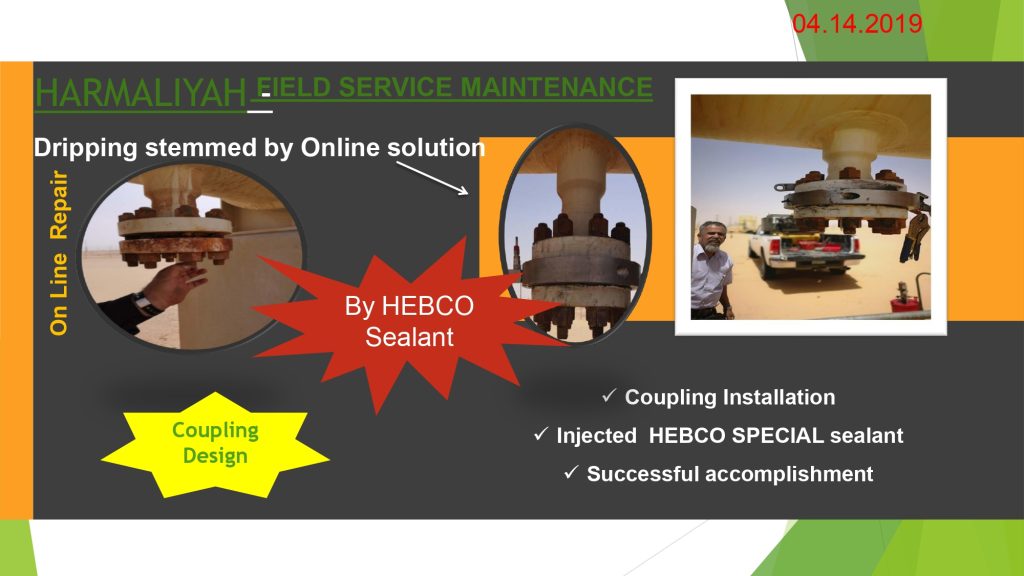 04.14.2019

HARMALIYAH - FIELD SERVICE MAINTENANCE

Dripping stemmed by Online solution

On Line Repair

By HEBCO Sealant

Coupling Design

✓ Coupling Installation
✓ Injected HEBCO SPECIAL sealant
✓ Successful accomplishment